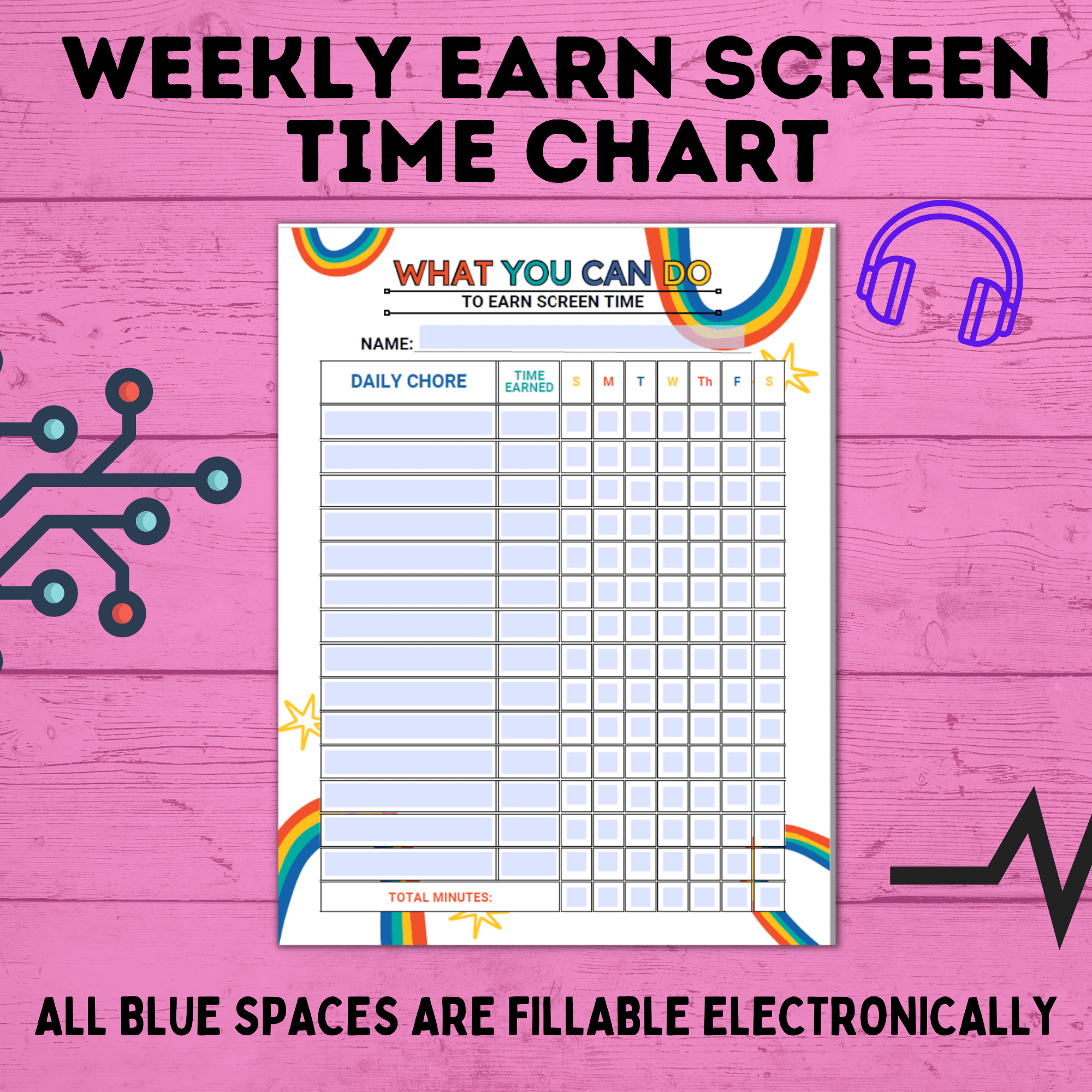 WEEKLY EARN SCREEN TIME CHART

WHAT YOU CAN DO
TO EARN SCREEN TIME

NAME:

| DAILY CHORE | TIME EARNED | S | M | T | W | Th | F | S |
|---|---|---|---|---|---|---|---|---|
| | | | | | | | | |
| | | | | | | | | |
| | | | | | | | | |
| | | | | | | | | |
| | | | | | | | | |
| | | | | | | | | |
| | | | | | | | | |
| | | | | | | | | |
| | | | | | | | | |
| | | | | | | | | |
| | | | | | | | | |
| | | | | | | | | |
| | | | | | | | | |
| | | | | | | | | |
| TOTAL MINUTES: | | | | | | | | |

ALL BLUE SPACES ARE FILLABLE ELECTRONICALLY